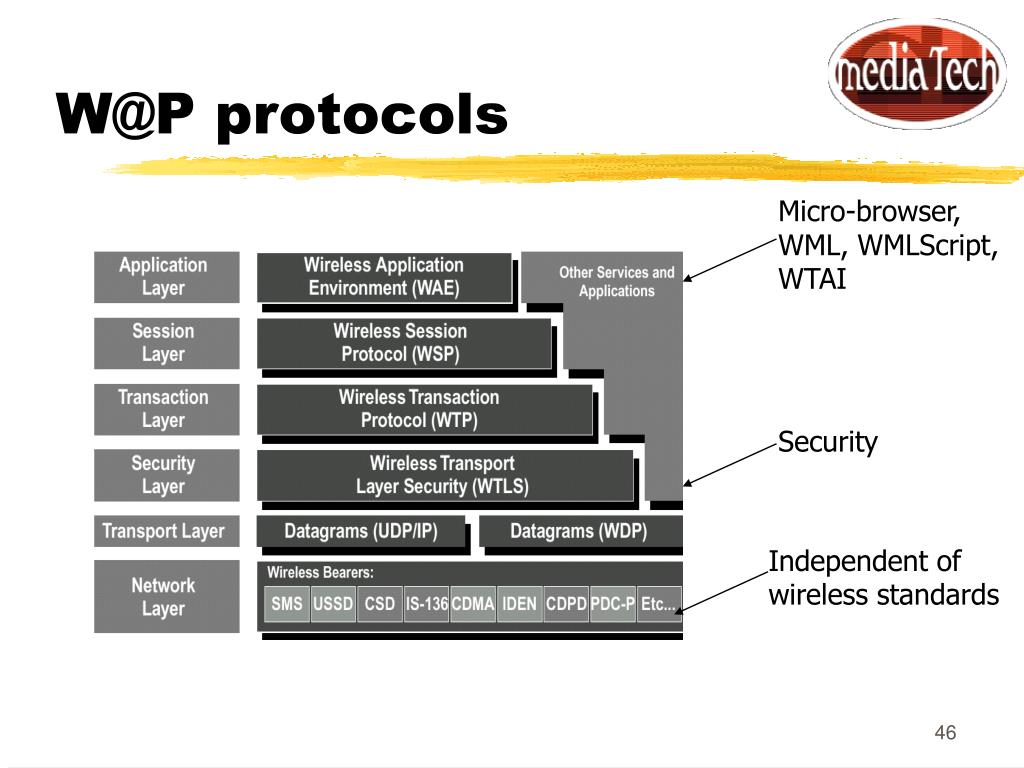 W@P protocols

mediaTech

Application Layer

Session Layer

Transaction Layer

Security Layer

Transport Layer

Network Layer

Wireless Application Environment (WAE)

Other Services and Applications

Wireless Session Protocol (WSP)

Wireless Transaction Protocol (WTP)

Wireless Transport Layer Security (WTLS)

Datagrams (UDP/IP)

Datagrams (WDP)

Wireless Bearers:

SMS USSD CSD IS-136 CDMA IDEN CDPD PDC-P Etc...

Micro-browser, WML, WMLScript, WTAI

Security

Independent of wireless standards

46